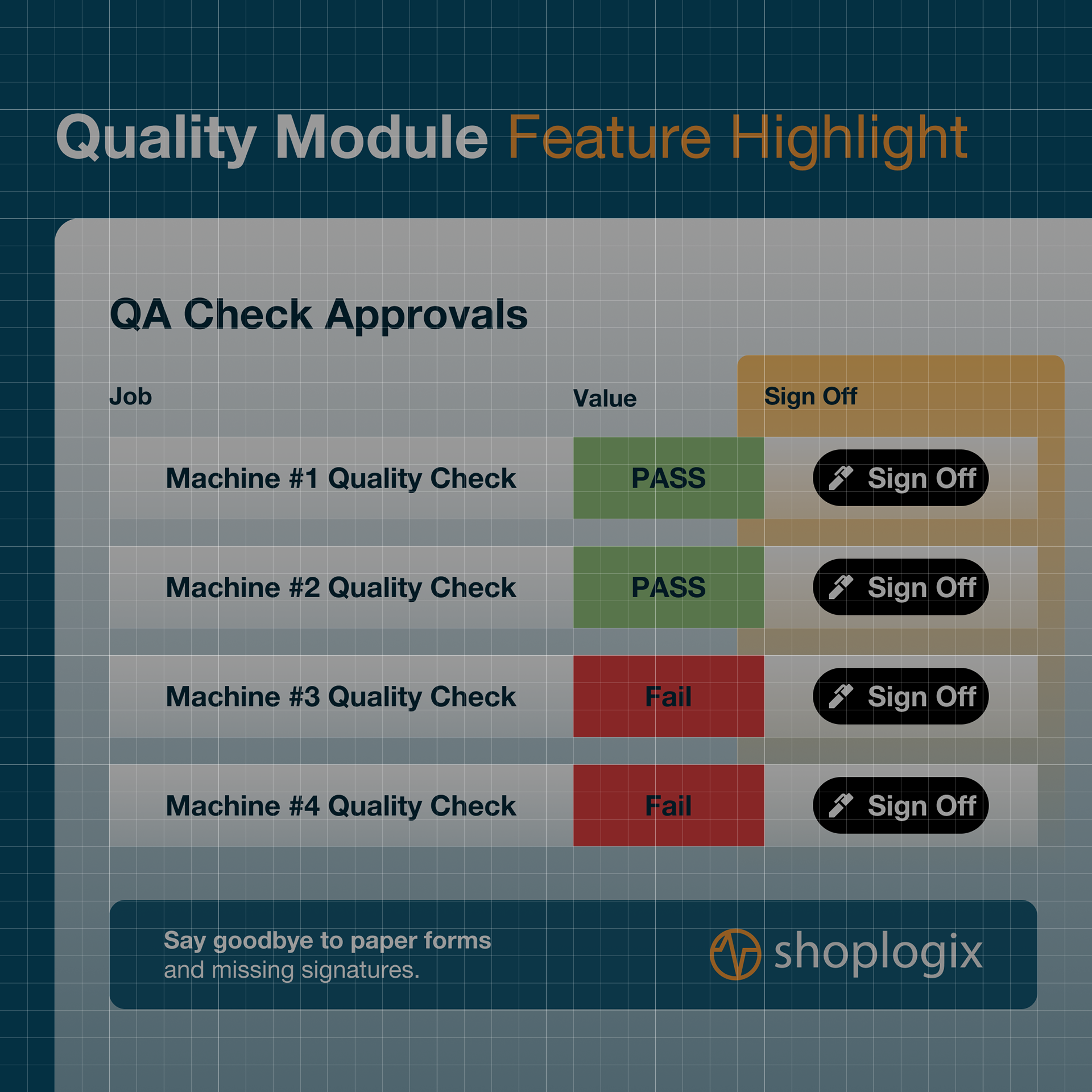 Quality Module Feature Highlight

QA Check Approvals

| Job | Value | Sign Off |
|---|---|---|
| Machine #1 Quality Check | PASS | Sign Off |
| Machine #2 Quality Check | PASS | Sign Off |
| Machine #3 Quality Check | Fail | Sign Off |
| Machine #4 Quality Check | Fail | Sign Off |

Say goodbye to paper forms and missing signatures.

shoplogix